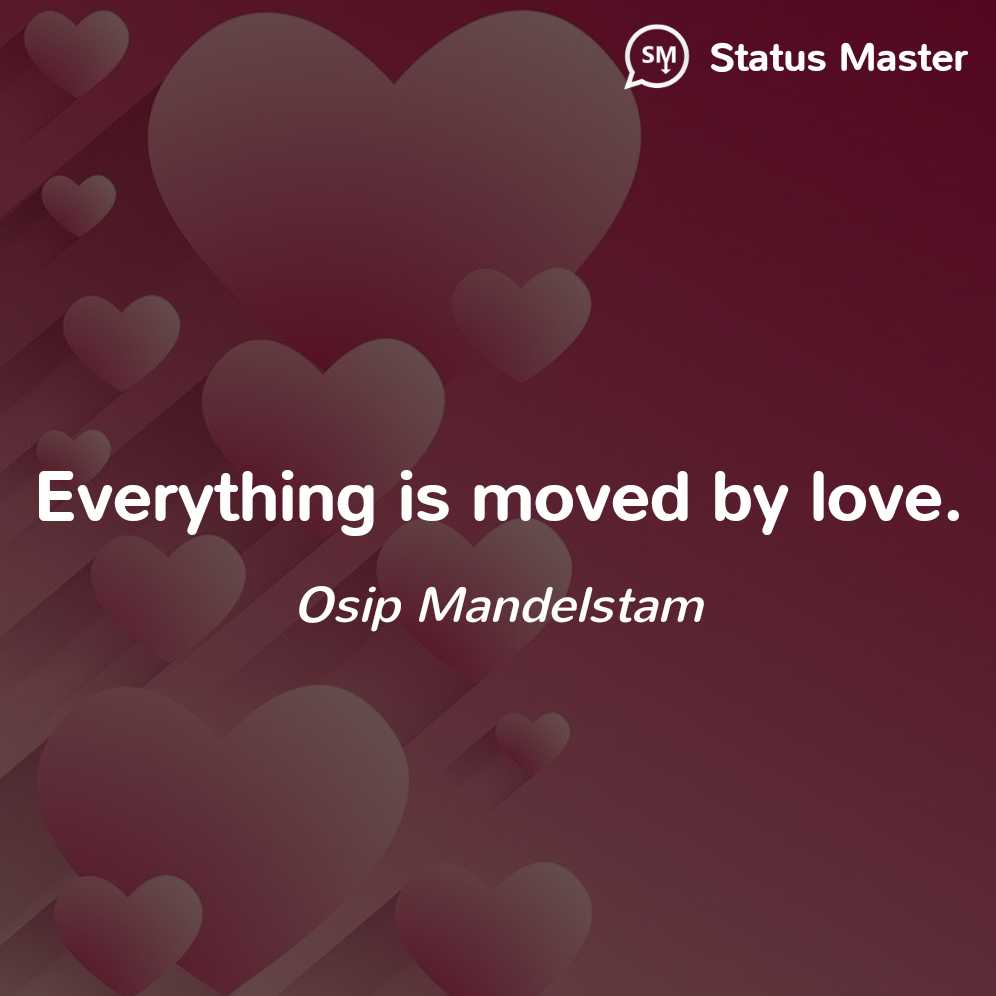 SM Status Master

Everything is moved by love.

Osip Mandelstam